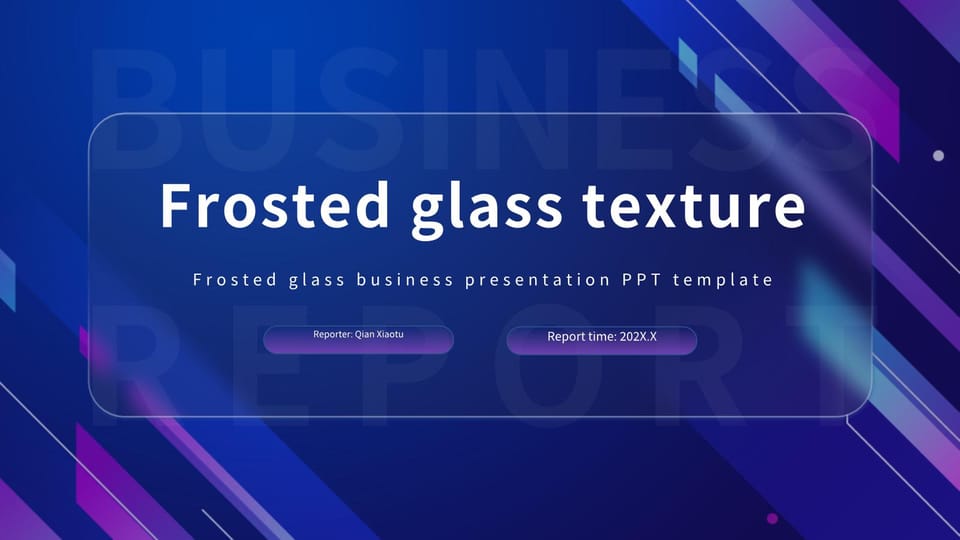 BUSINESS

Frosted glass texture

Frosted glass business presentation PPT template

Reporter: Qian Xiaotu

Report time: 202X.X

REPORT